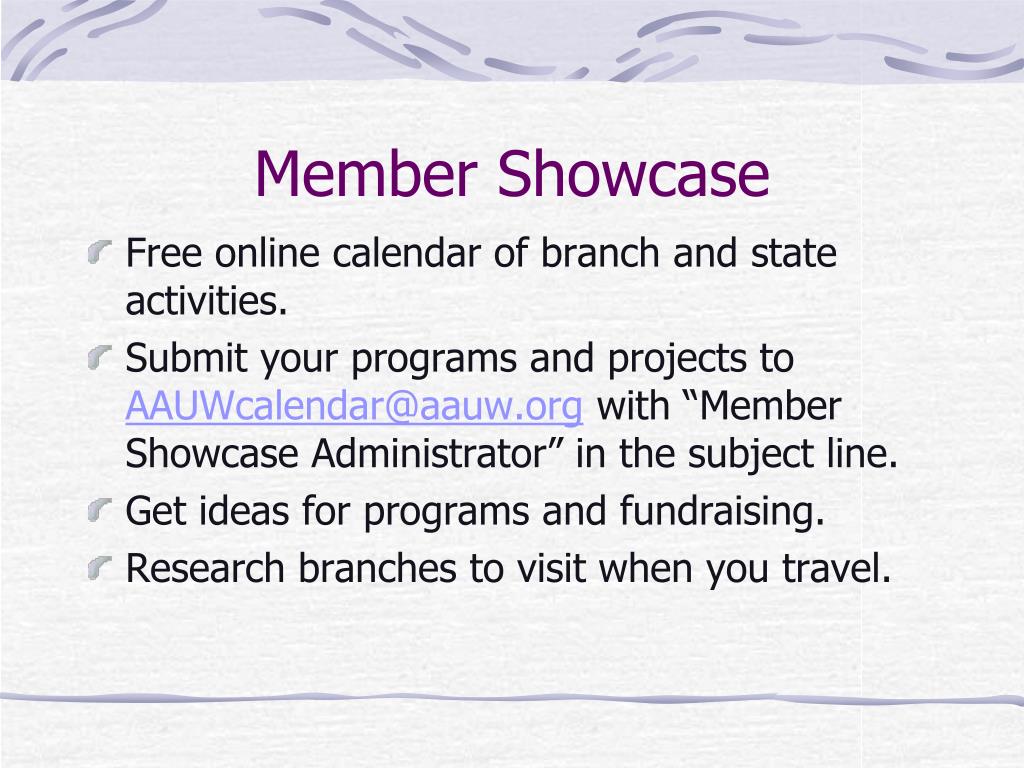 Member Showcase

Free online calendar of branch and state activities.

Submit your programs and projects to AAUWcalendar@aauw.org with “Member Showcase Administrator” in the subject line.

Get ideas for programs and fundraising.

Research branches to visit when you travel.